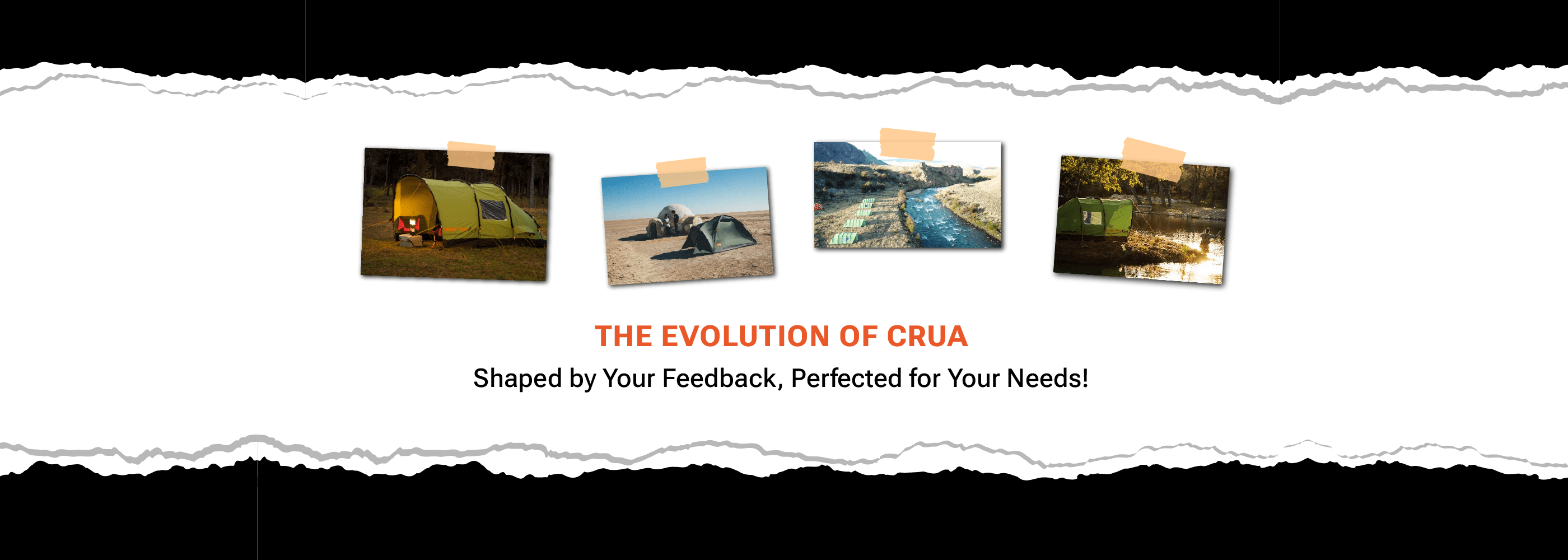 THE EVOLUTION OF CRUA

Shaped by Your Feedback, Perfected for Your Needs!